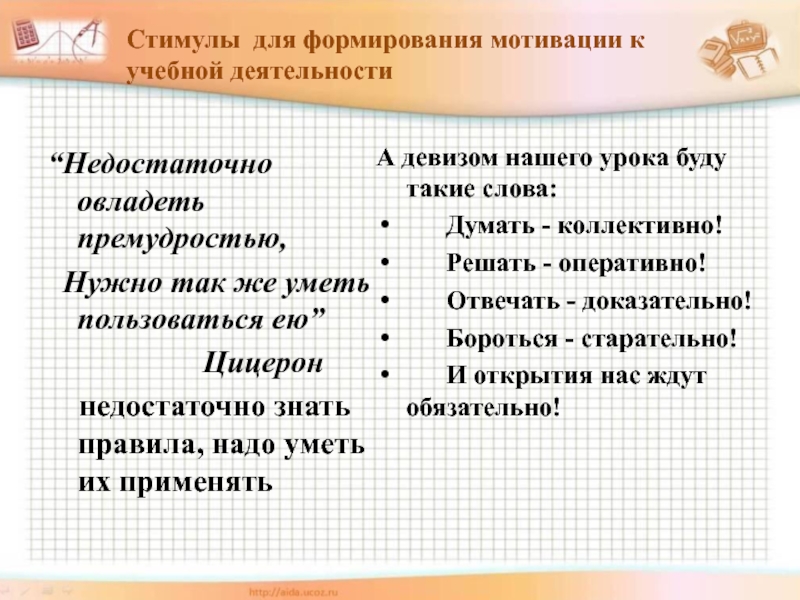 Стимулы для формирования мотивации к учебной деятельности

“Недостаточно овладеть премудростью,
Нужно так же уметь пользоваться ею”
Цицерон
недостаточно знать правила, надо уметь их применять

А девизом нашего урока буду такие слова:
• Думать - коллективно!
• Решать - оперативно!
• Отвечать - доказательно!
• Бороться - старательно!
• И открытия нас ждут обязательно!

http://aida.ucoz.ru